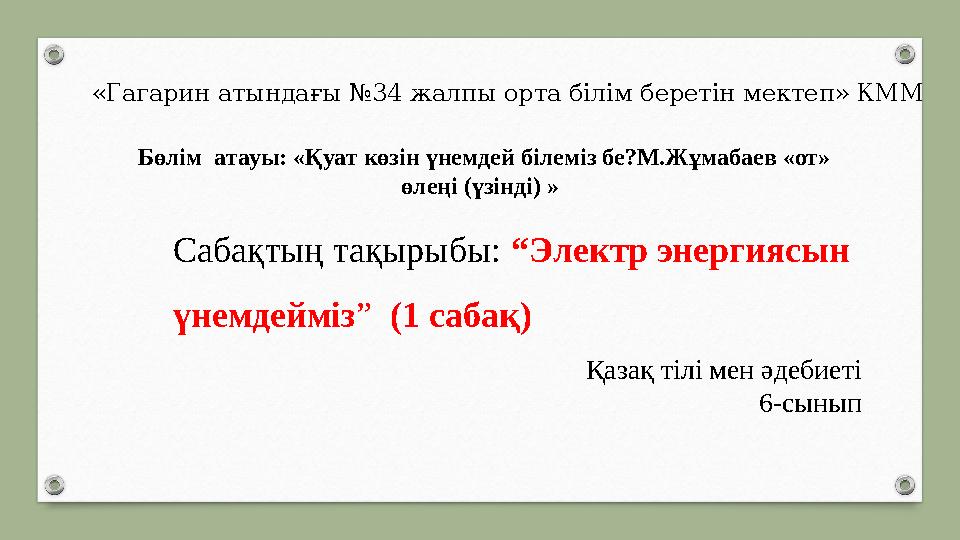 «Гагарин атындағы №34 жалпы орта білім беретін мектеп» КММ

Бөлім атауы: «Қуат көзін үнемдей білеміз бе?М.Жұмабаев «от» өлеңі (үзінді) »

Сабақтың тақырыбы: “Электр энергиясын үнемдейміз” (1 сабақ)

Қазақ тілі мен әдебиеті
6-сынып